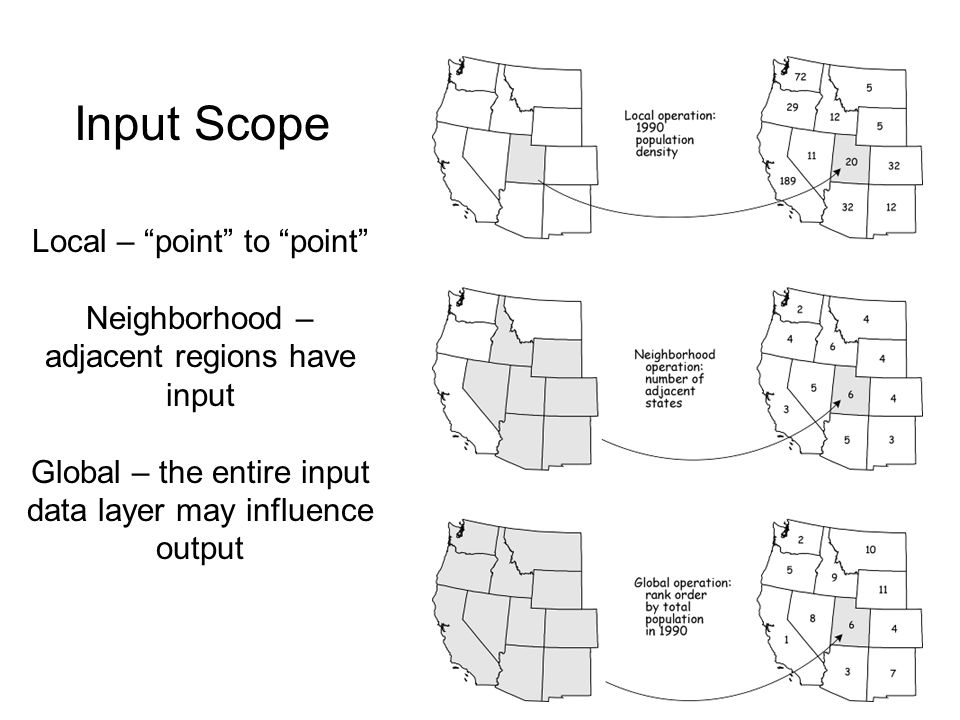 Input Scope

Local – “point” to “point”

Neighborhood – adjacent regions have input

Global – the entire input data layer may influence output

Local operation: 1990 population density

72
5
29
12
5
11
20
32
189
32
12

Neighborhood operation: number of adjacent states

2
4
4
6
4
5
6
4
3
5
3

Global operation: rank order by total population in 1990

2
10
5
9
11
8
6
4
1
3
7